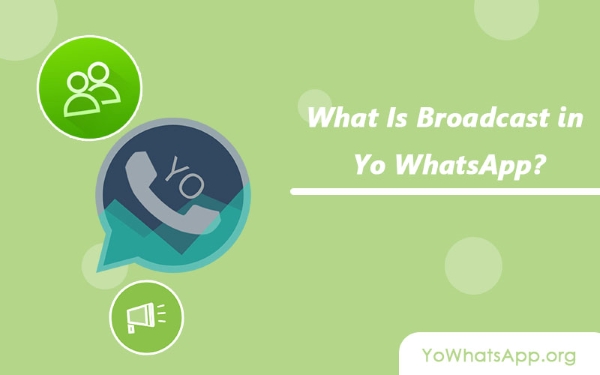 YO

What Is Broadcast in Yo WhatsApp?

YoWhatsApp.org